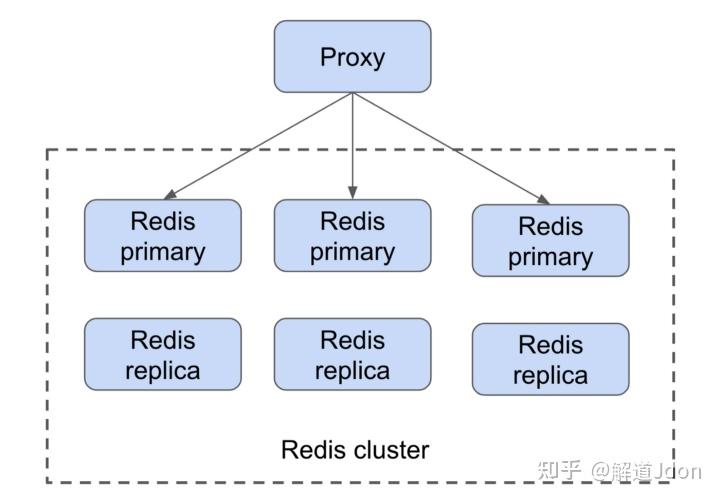 Proxy

Redis primary

Redis primary

Redis primary

Redis replica

Redis replica

Redis replica

Redis cluster

知乎 @解道Jdon